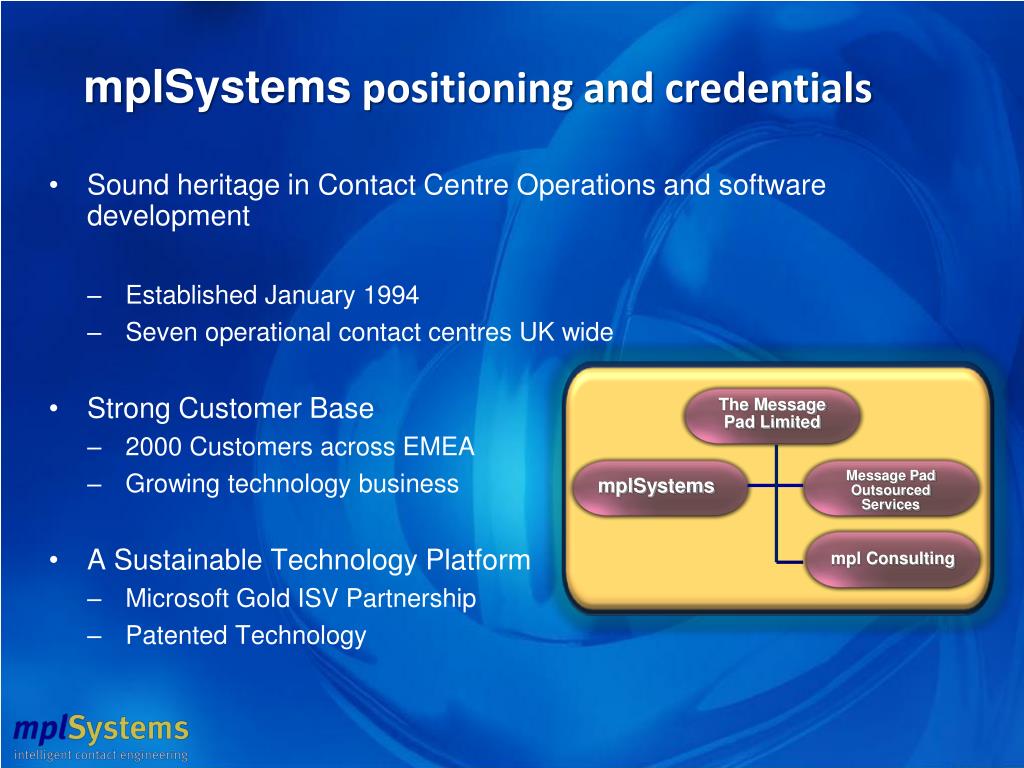 mplSystems positioning and credentials

• Sound heritage in Contact Centre Operations and software development

– Established January 1994
– Seven operational contact centres UK wide

• Strong Customer Base
– 2000 Customers across EMEA
– Growing technology business

• A Sustainable Technology Platform
– Microsoft Gold ISV Partnership
– Patented Technology

The Message Pad Limited

mplSystems

Message Pad Outsourced Services

mpl Consulting

mplSystems
intelligent contact engineering